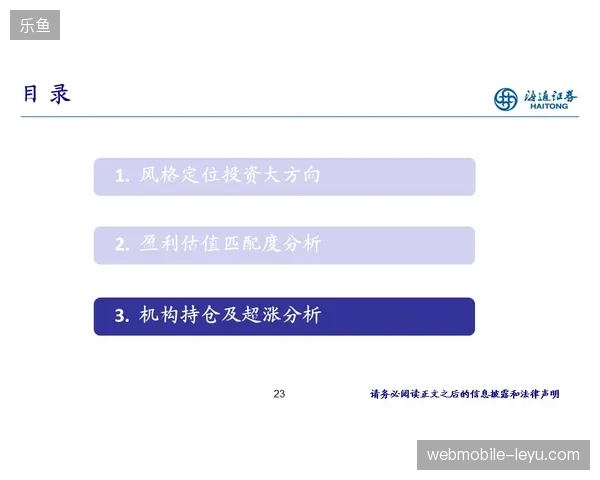 乐鱼

目 录

海通证券
HAITONG

1. 风格定位投资大方向

2. 盈利估值匹配度分析

3. 机构持仓及超涨分析

23

请务必阅读正文之后的信息披露和法律声明

webmobile-leyu.com